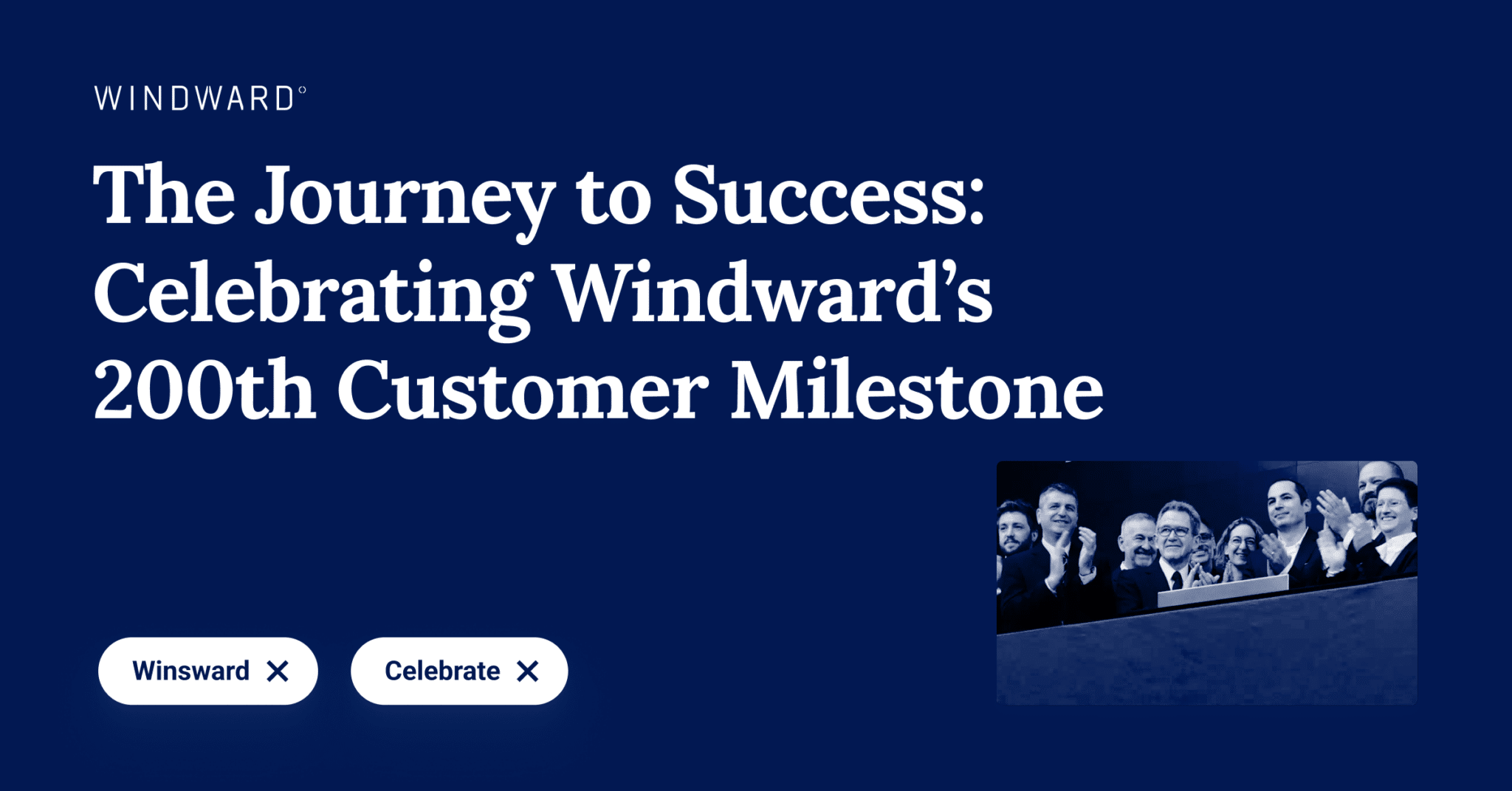 WINDWARD°

The Journey to Success: Celebrating Windward's 200th Customer Milestone

Winsward ✕

Celebrate ✕